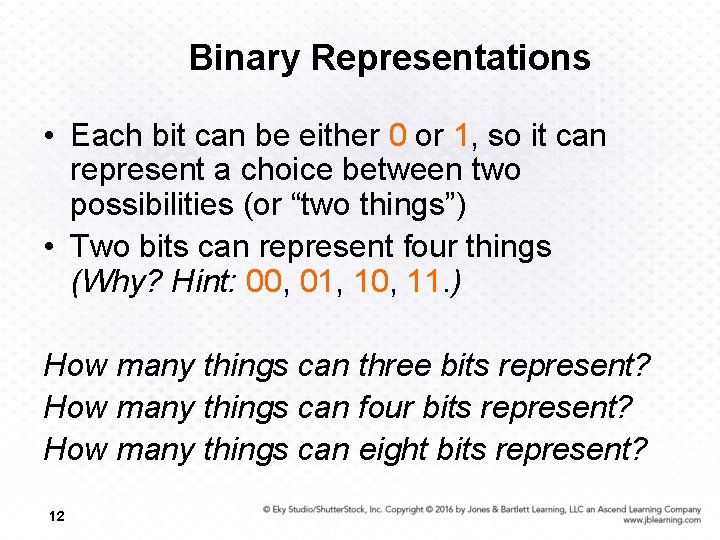 Binary Representations

• Each bit can be either 0 or 1, so it can represent a choice between two possibilities (or “two things”)
• Two bits can represent four things (Why? Hint: 00, 01, 10, 11.)

How many things can three bits represent?
How many things can four bits represent?
How many things can eight bits represent?

12

© Eky Studio/ShutterStock, Inc. Copyright © 2016 by Jones & Bartlett Learning, LLC an Ascend Learning Company
www.jblearning.com